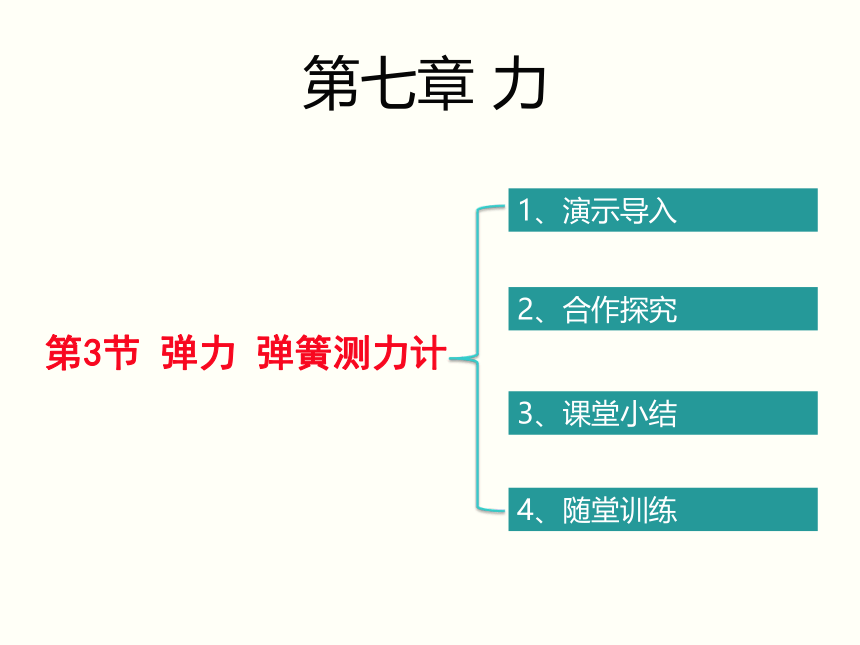 第七章 力

第3节 弹力 弹簧测力计

1、演示导入

2、合作探究

3、课堂小结

4、随堂训练